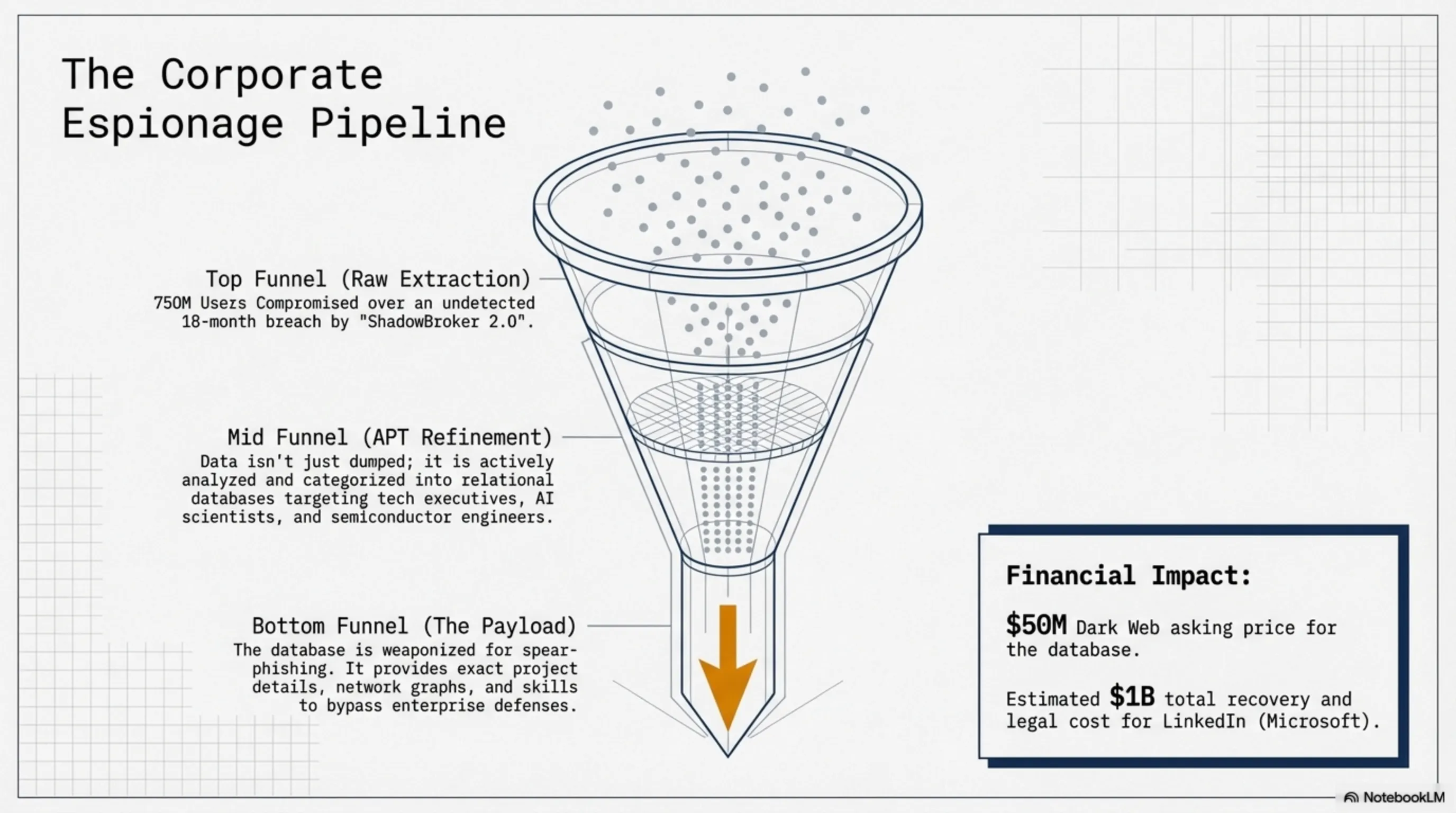 The Corporate Espionage Pipeline

Top Funnel (Raw Extraction)
750M Users Compromised over an undetected 18-month breach by "ShadowBroker 2.0".

Mid Funnel (APT Refinement)
Data isn't just dumped; it is actively analyzed and categorized into relational databases targeting tech executives, AI scientists, and semiconductor engineers.

Bottom Funnel (The Payload)
The database is weaponized for spear-phishing. It provides exact project details, network graphs, and skills to bypass enterprise defenses.

Financial Impact:

$50M Dark Web asking price for the database.

Estimated $1B total recovery and legal cost for LinkedIn (Microsoft).

NotebookLM